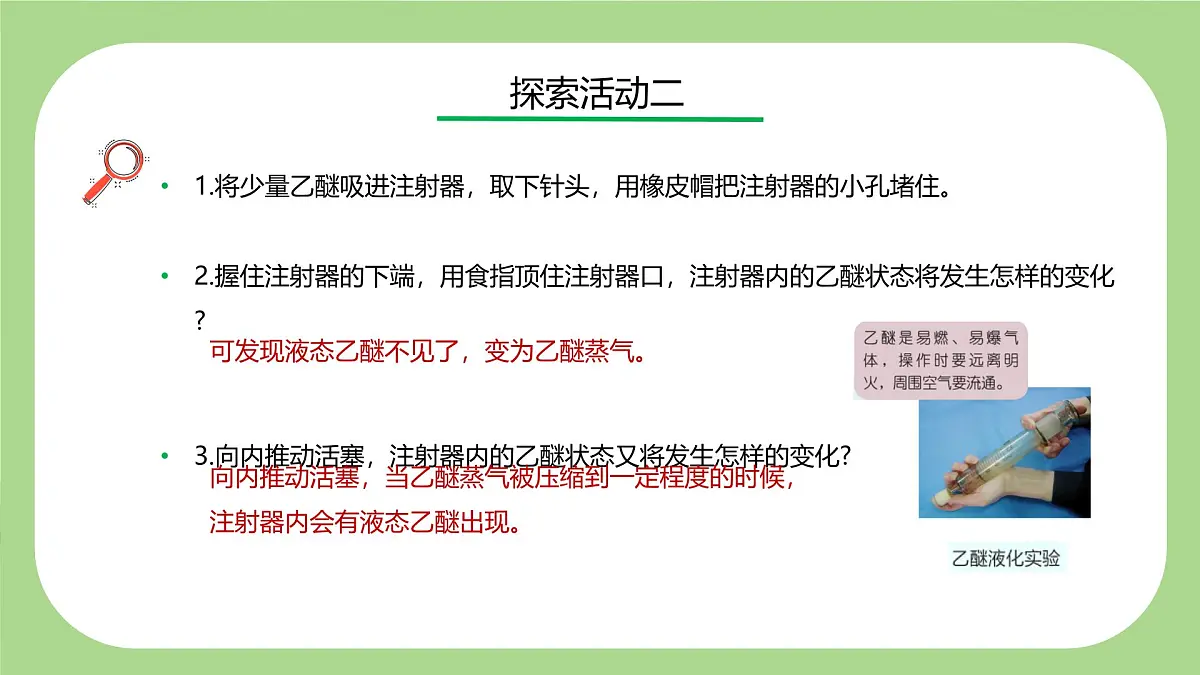 探索活动二

• 1.将少量乙醚吸进注射器，取下针头，用橡皮帽把注射器的小孔堵住。

• 2.握住注射器的下端，用食指顶住注射器口，注射器内的乙醚状态将发生怎样的变化？

可发现液态乙醚不见了，变为乙醚蒸气。

乙醚是易燃、易爆气体，操作时要远离明火，周围空气要流通。

• 3.向内推动活塞，注射器内的乙醚状态又将发生怎样的变化?

向内推动活塞，当乙醚蒸气被压缩到一定程度的时候，注射器内会有液态乙醚出现。

乙醚液化实验